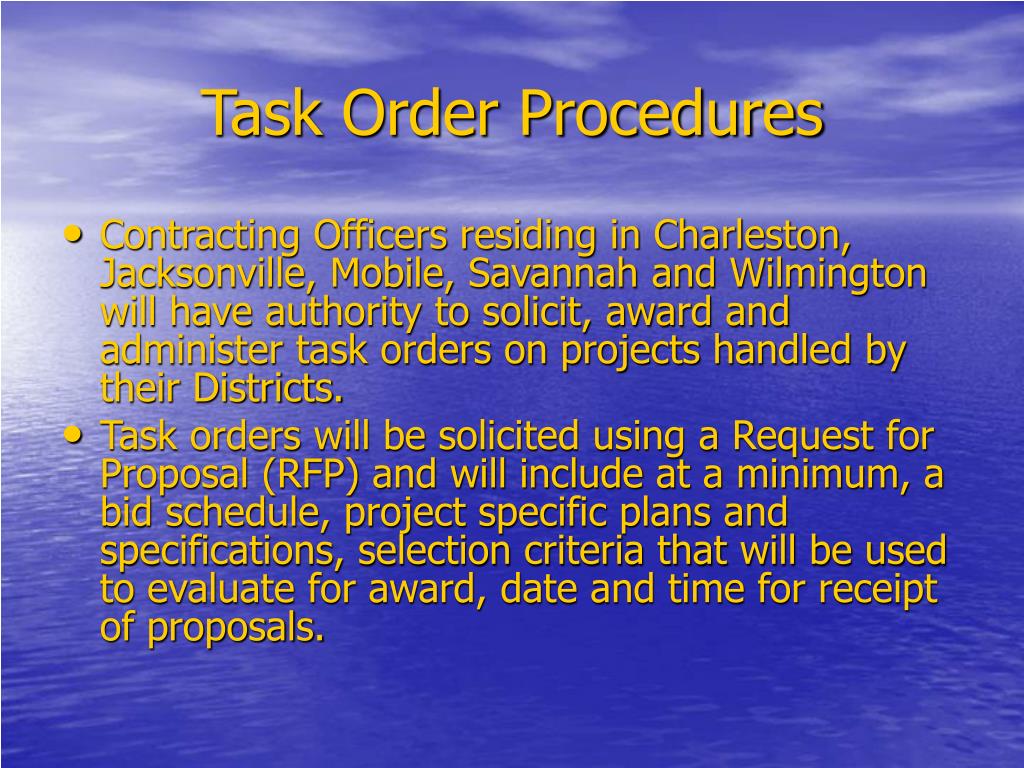 Task Order Procedures

• Contracting Officers residing in Charleston, Jacksonville, Mobile, Savannah and Wilmington will have authority to solicit, award and administer task orders on projects handled by their Districts.
• Task orders will be solicited using a Request for Proposal (RFP) and will include at a minimum, a bid schedule, project specific plans and specifications, selection criteria that will be used to evaluate for award, date and time for receipt of proposals.